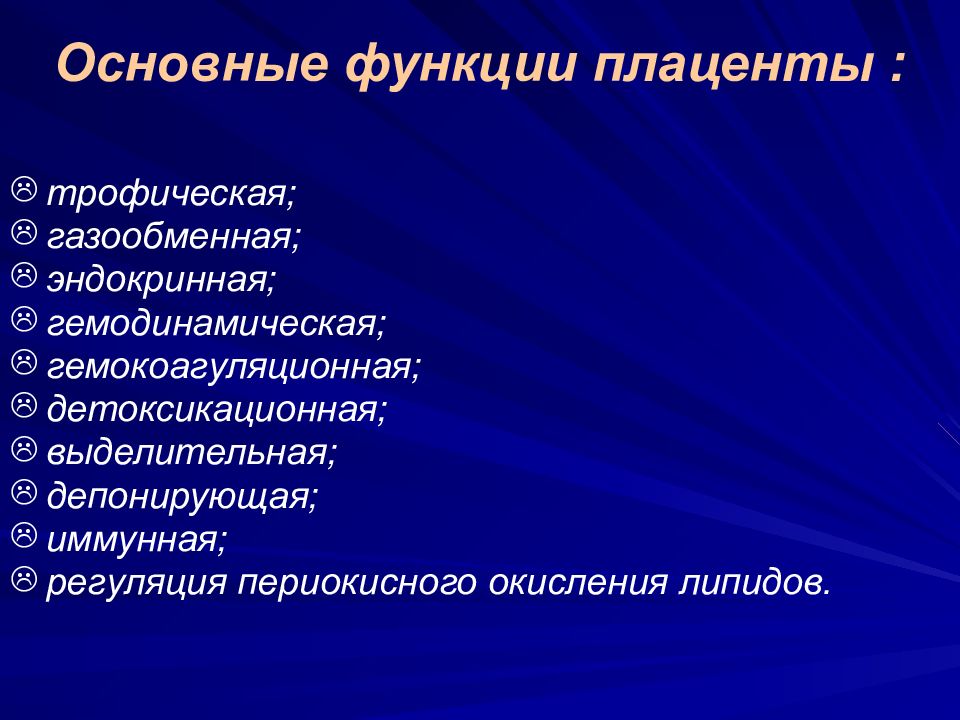 Основные функции плаценты :

☹ трофическая;
☹ газообменная;
☹ эндокринная;
☹ гемодинамическая;
☹ гемокоагуляционная;
☹ детоксикационная;
☹ выделительная;
☹ депонирующая;
☹ иммунная;
☹ регуляция периокисного окисления липидов.